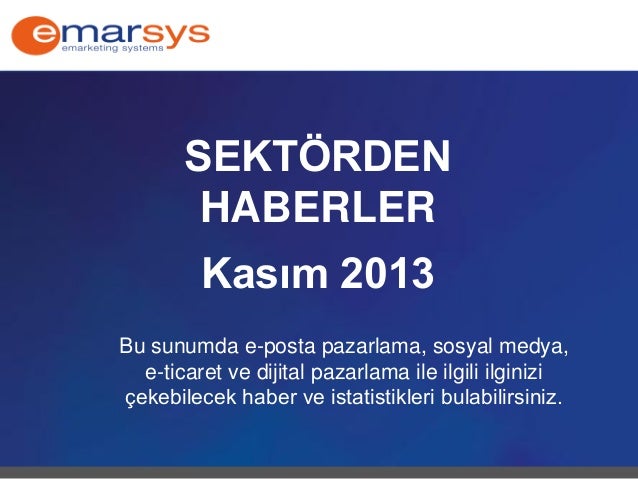 emarsys
emarketing systems

SEKTÖRDEN HABERLER

Kasım 2013

Bu sunumda e-posta pazarlama, sosyal medya, e-ticaret ve dijital pazarlama ile ilgili ilginizi çekebilecek haber ve istatistikleri bulabilirsiniz.